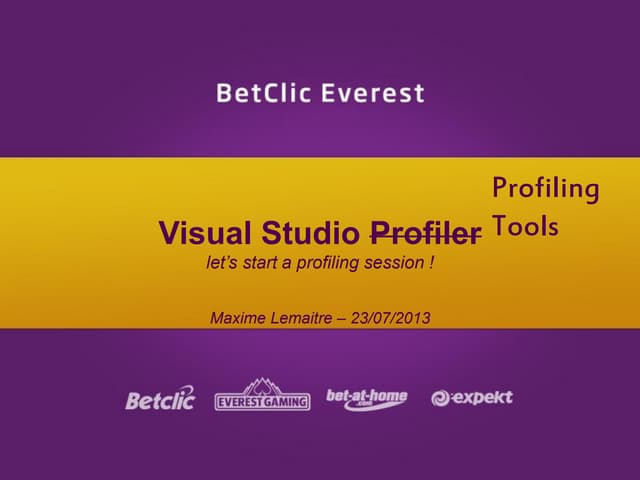 BetClic Everest

Visual Studio ~~Profiler~~ Profiling Tools

let's start a profiling session !

Maxime Lemaitre – 23/07/2013

Betclic EVERESTGAMING bet-at-home .com expekt